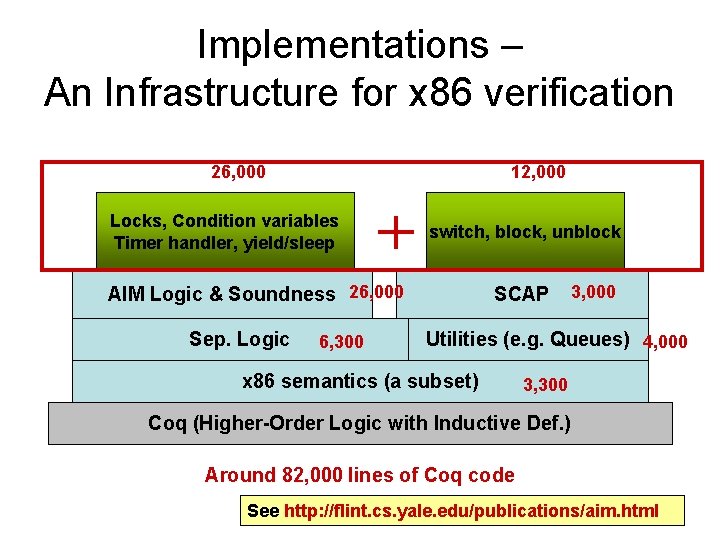 Implementations –
An Infrastructure for x86 verification

26,000

12,000

Locks, Condition variables
Timer handler, yield/sleep

+

switch, block, unblock

AIM Logic & Soundness 26,000

SCAP 3,000

Sep. Logic 6,300

Utilities (e.g. Queues) 4,000

x86 semantics (a subset) 3,300

Coq (Higher-Order Logic with Inductive Def.)

Around 82,000 lines of Coq code

See http://flint.cs.yale.edu/publications/aim.html